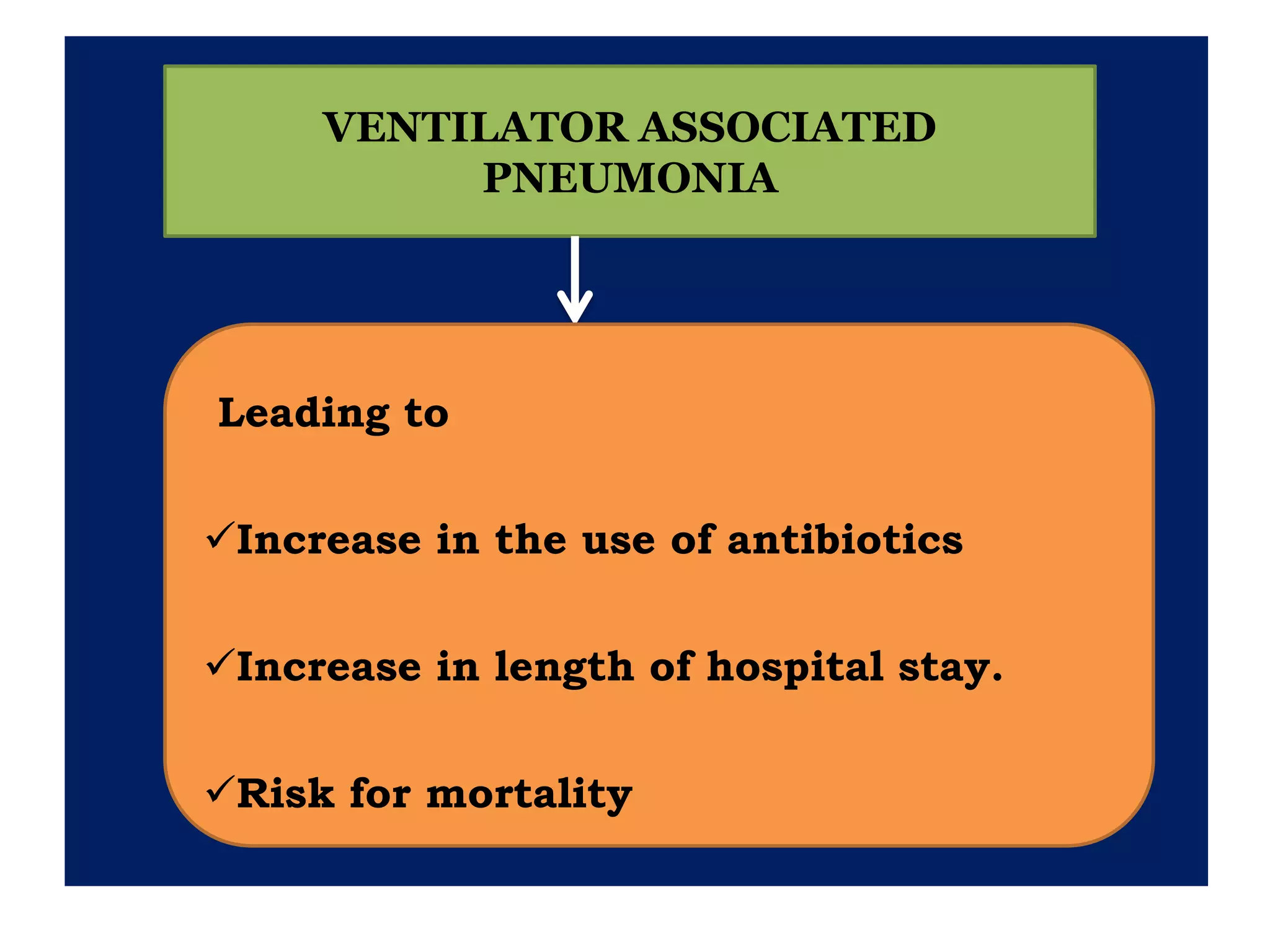 VENTILATOR ASSOCIATED PNEUMONIA

Leading to

✓Increase in the use of antibiotics

✓Increase in length of hospital stay.

✓Risk for mortality